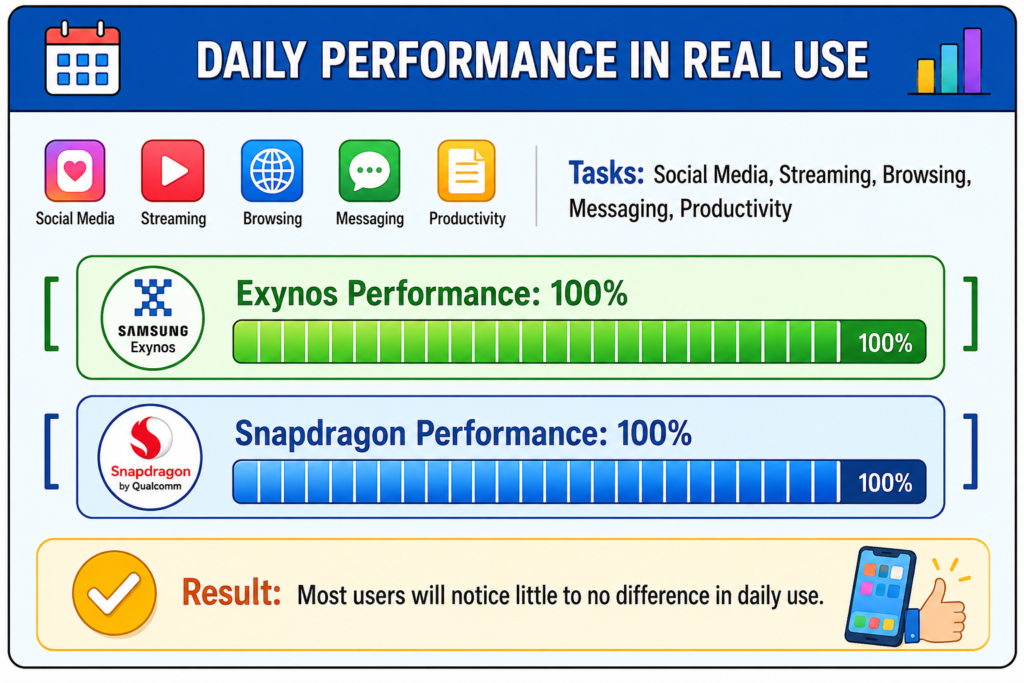 DAILY PERFORMANCE IN REAL USE

Social Media
Streaming
Browsing
Messaging
Productivity

Tasks: Social Media, Streaming, Browsing, Messaging, Productivity

SAMSUNG
Exynos
Exynos Performance: 100%
100%

Snapdragon
by Qualcomm
Snapdragon Performance: 100%
100%

Result: Most users will notice little to no difference in daily use.